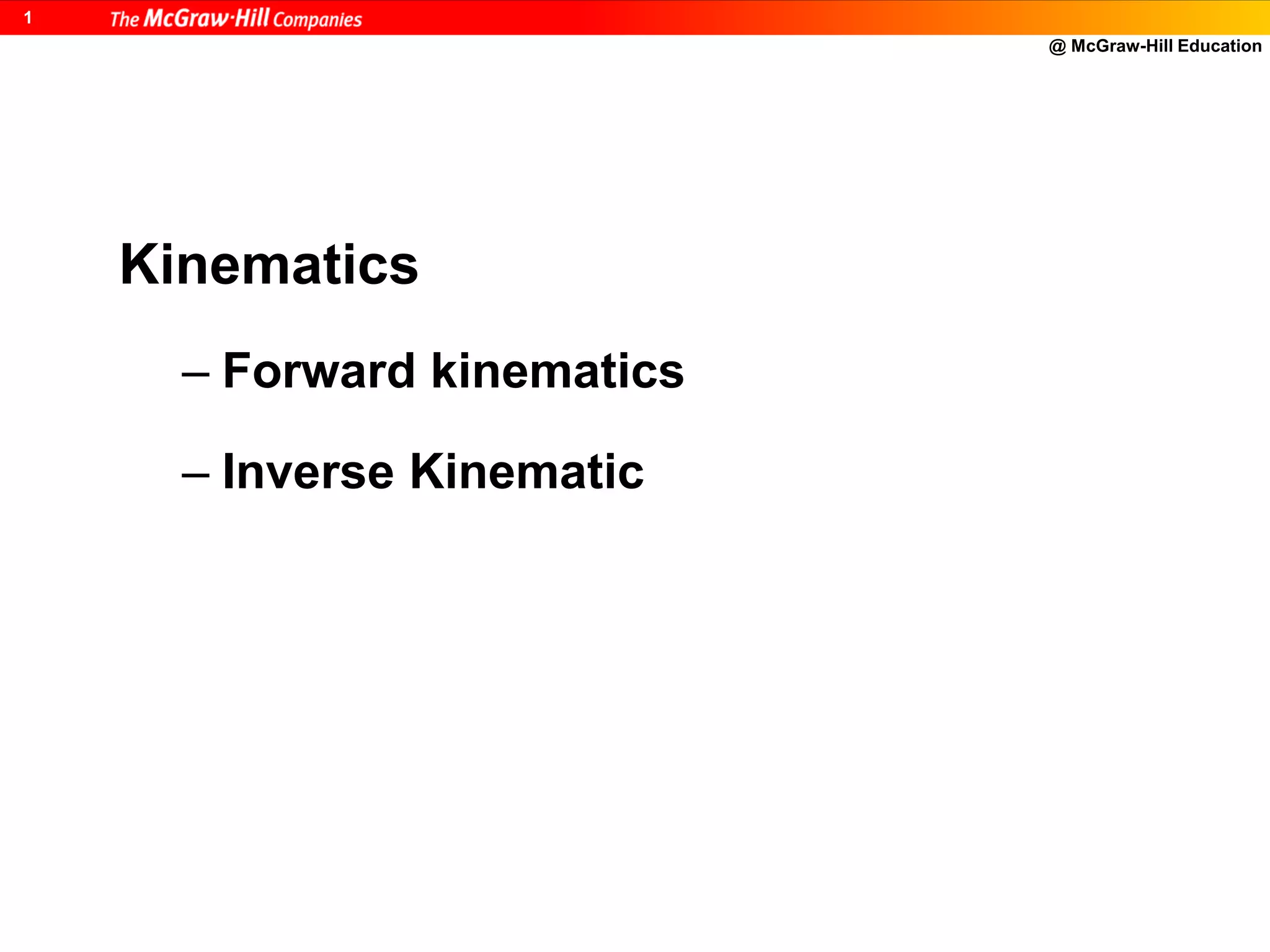 1 The McGraw·Hill Companies

@ McGraw-Hill Education

Kinematics

– Forward kinematics

– Inverse Kinematic